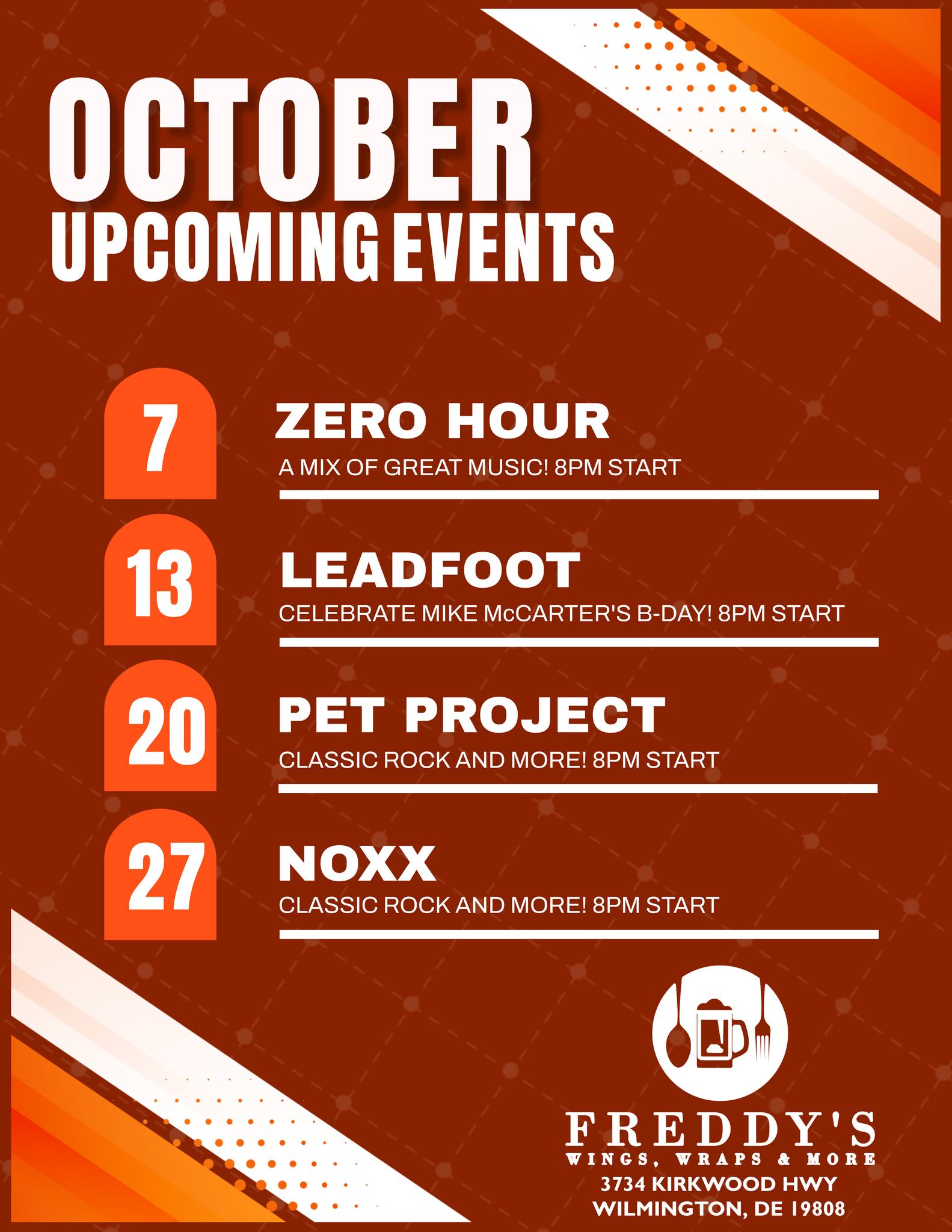 OCTOBER
UPCOMING EVENTS

7
ZERO HOUR
A MIX OF GREAT MUSIC! 8PM START

13
LEADFOOT
CELEBRATE MIKE McCARTER'S B-DAY! 8PM START

20
PET PROJECT
CLASSIC ROCK AND MORE! 8PM START

27
NOXX
CLASSIC ROCK AND MORE! 8PM START

FREDDY'S
WINGS, WRAPS & MORE
3734 KIRKWOOD HWY
WILMINGTON, DE 19808